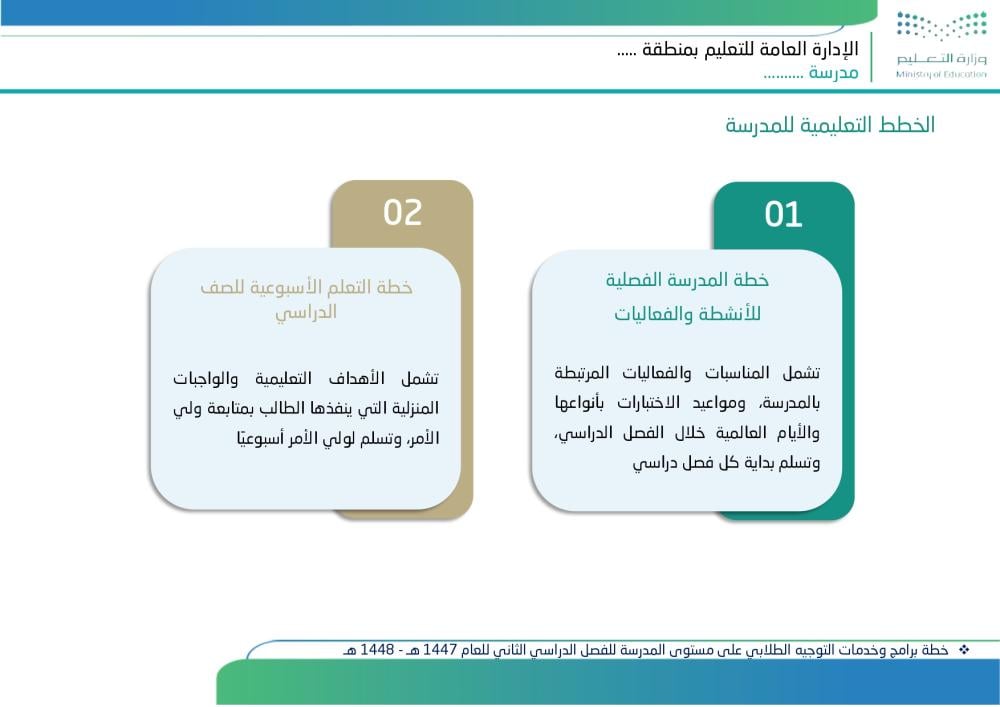 وزارة التعليم
Ministry of Education

الإدارة العامة للتعليم بمنطقة .....
مدرسة .........

الخطط التعليمية للمدرسة

01

خطة المدرسة الفصلية للأنشطة والفعاليات

تشمل المناسبات والفعاليات المرتبطة بالمدرسة، ومواعيد الاختبارات بأنواعها والأيام العالمية خلال الفصل الدراسي، وتسلم بداية كل فصل دراسي

02

خطة التعلم الأسبوعية للصف الدراسي

تشمل الأهداف التعليمية والواجبات المنزلية التي ينفذها الطالب بمتابعة ولي الأمر، وتسلم لولي الأمر أسبوعيًا

❖ خطة برامج وخدمات التوجيه الطلابي على مستوى المدرسة للفصل الدراسي الثاني للعام 1447 هـ - 1448 هـ